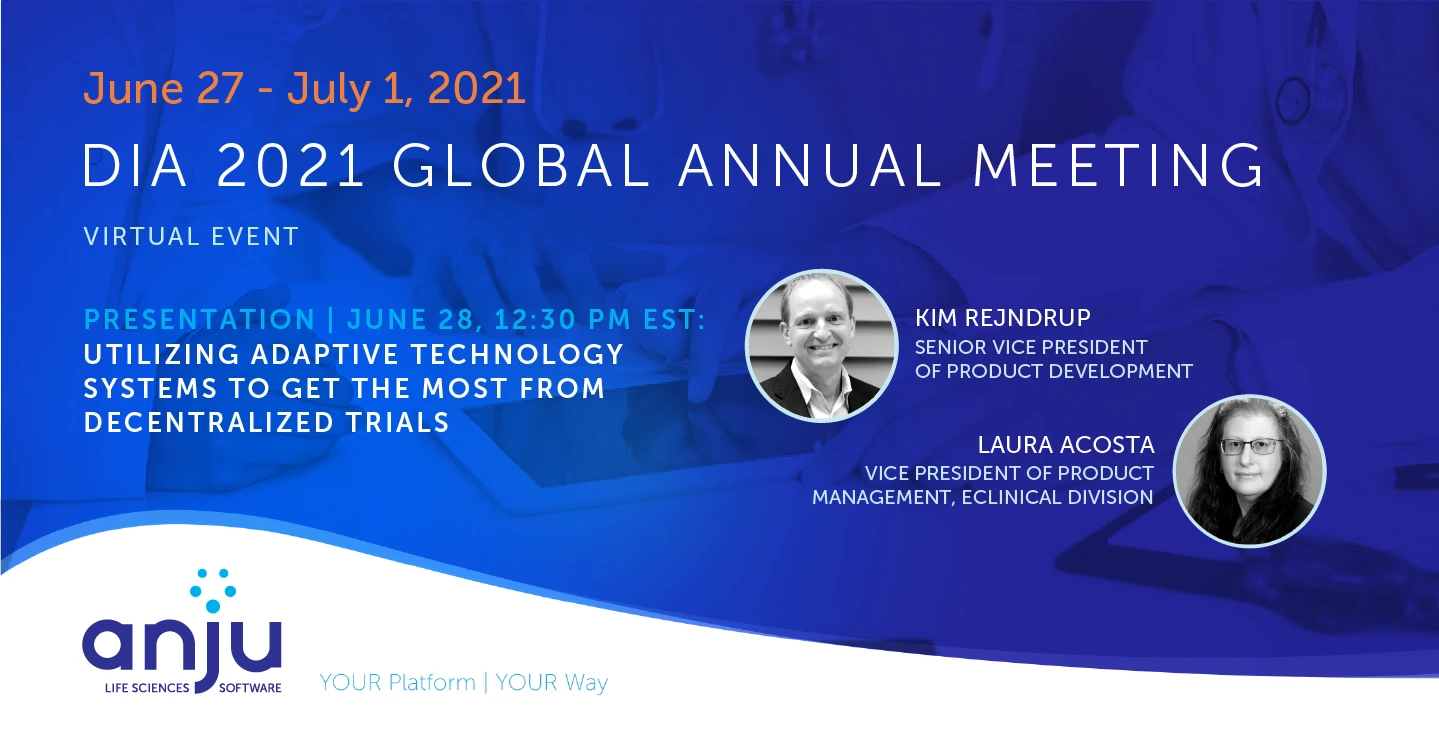 June 27 - July 1, 2021

DIA 2021 GLOBAL ANNUAL MEETING

VIRTUAL EVENT

PRESENTATION | JUNE 28, 12:30 PM EST:
UTILIZING ADAPTIVE TECHNOLOGY SYSTEMS TO GET THE MOST FROM DECENTRALIZED TRIALS

KIM REJNDRUP
SENIOR VICE PRESIDENT OF PRODUCT DEVELOPMENT

LAURA ACOSTA
VICE PRESIDENT OF PRODUCT MANAGEMENT, ECLINICAL DIVISION

anju
LIFE SCIENCES SOFTWARE

YOUR Platform | YOUR Way